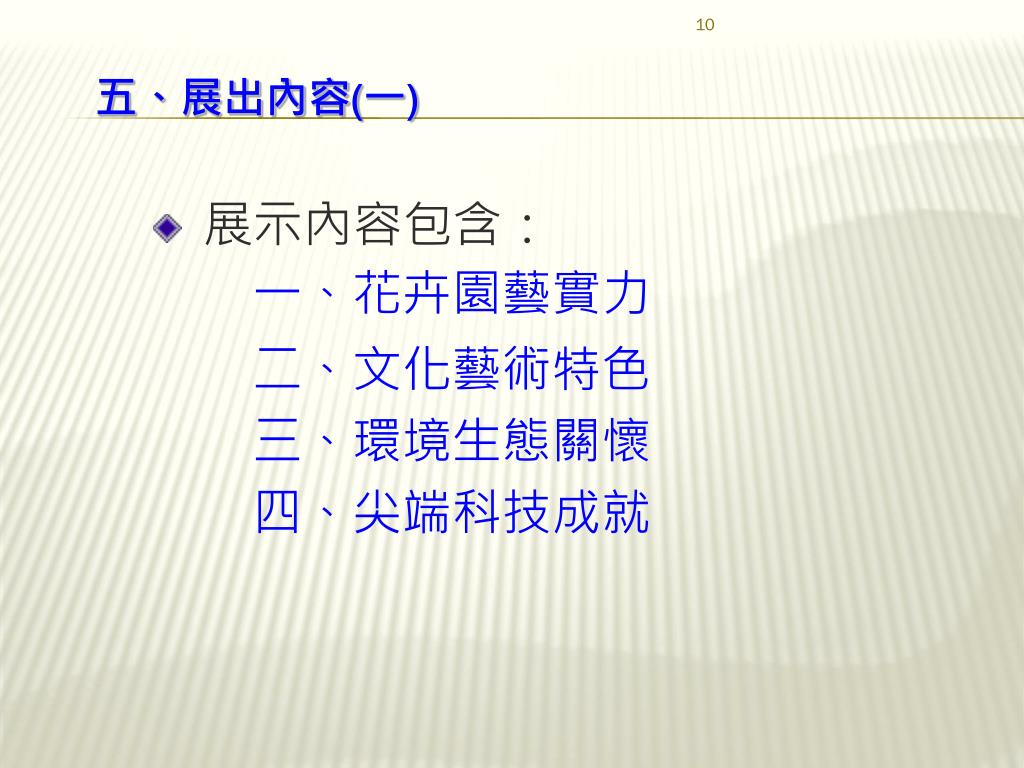 10

五、展出內容(一)

展示內容包含：

一、花卉園藝實力

二、文化藝術特色

三、環境生態關懷

四、尖端科技成就